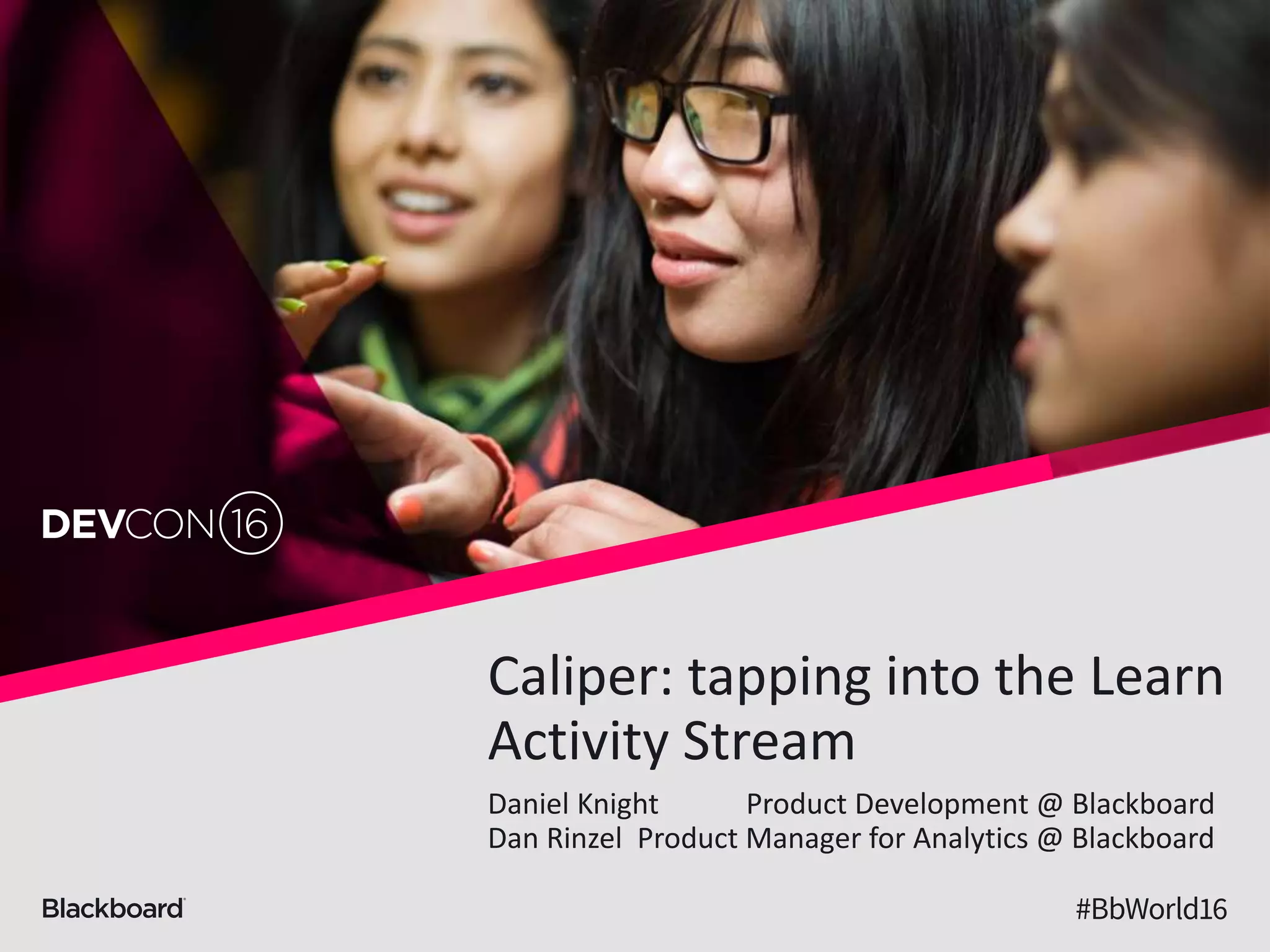 DEVCON 16

Caliper: tapping into the Learn Activity Stream

Daniel Knight Product Development @ Blackboard
Dan Rinzel Product Manager for Analytics @ Blackboard

Blackboard

#BbWorld16